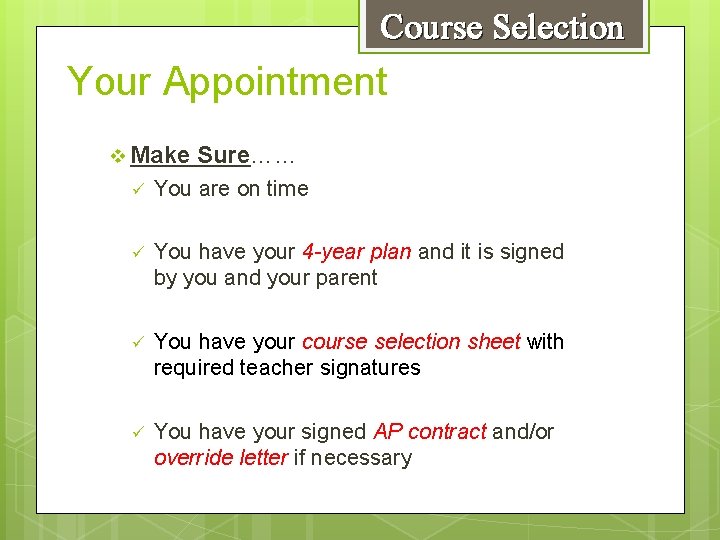 Course Selection

Your Appointment

❖ Make Sure……

✓ You are on time

✓ You have your 4-year plan and it is signed by you and your parent

✓ You have your course selection sheet with required teacher signatures

✓ You have your signed AP contract and/or override letter if necessary